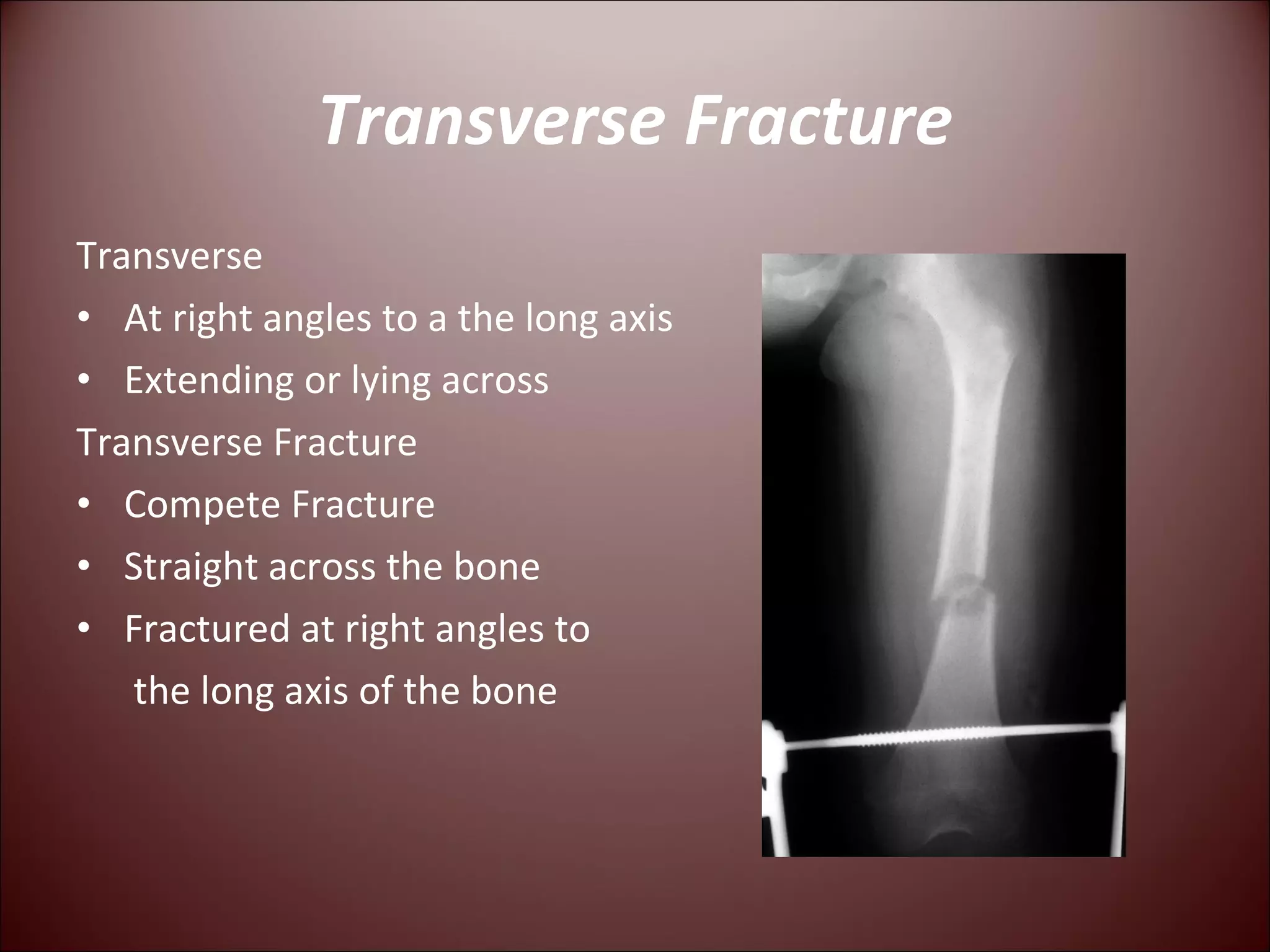 Transverse Fracture

Transverse

• At right angles to a the long axis

• Extending or lying across

Transverse Fracture

• Compete Fracture

• Straight across the bone

• Fractured at right angles to the long axis of the bone